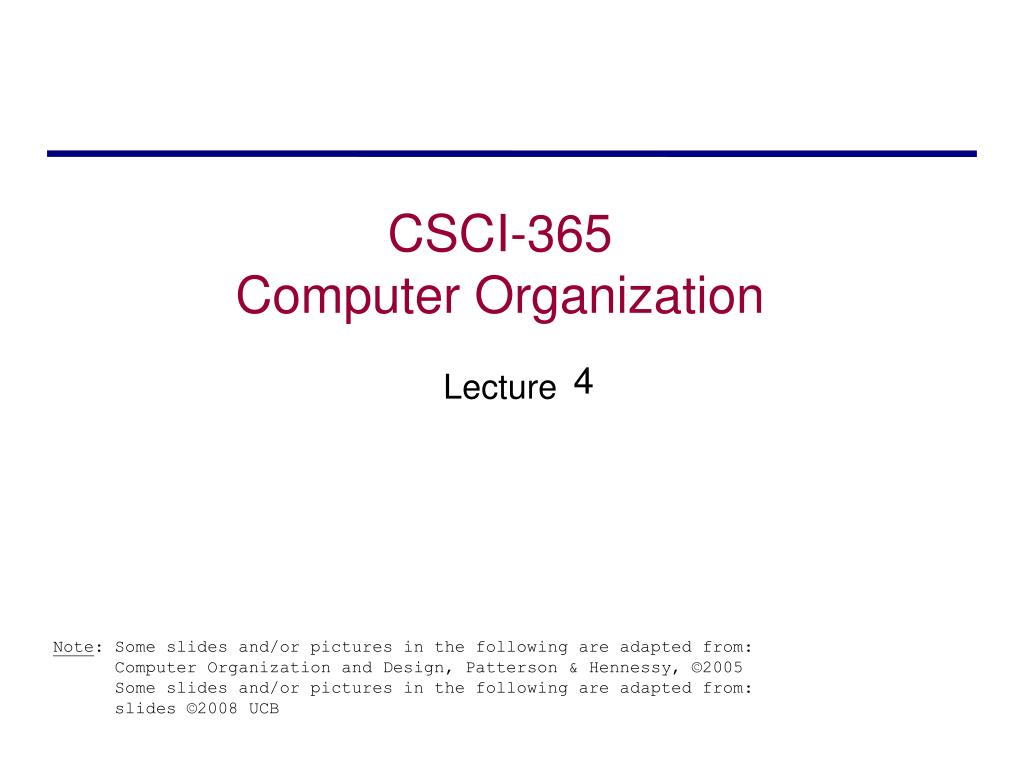 CSCI-365
Computer Organization

Lecture 4

Note: Some slides and/or pictures in the following are adapted from:
Computer Organization and Design, Patterson & Hennessy, ©2005
Some slides and/or pictures in the following are adapted from:
slides ©2008 UCB